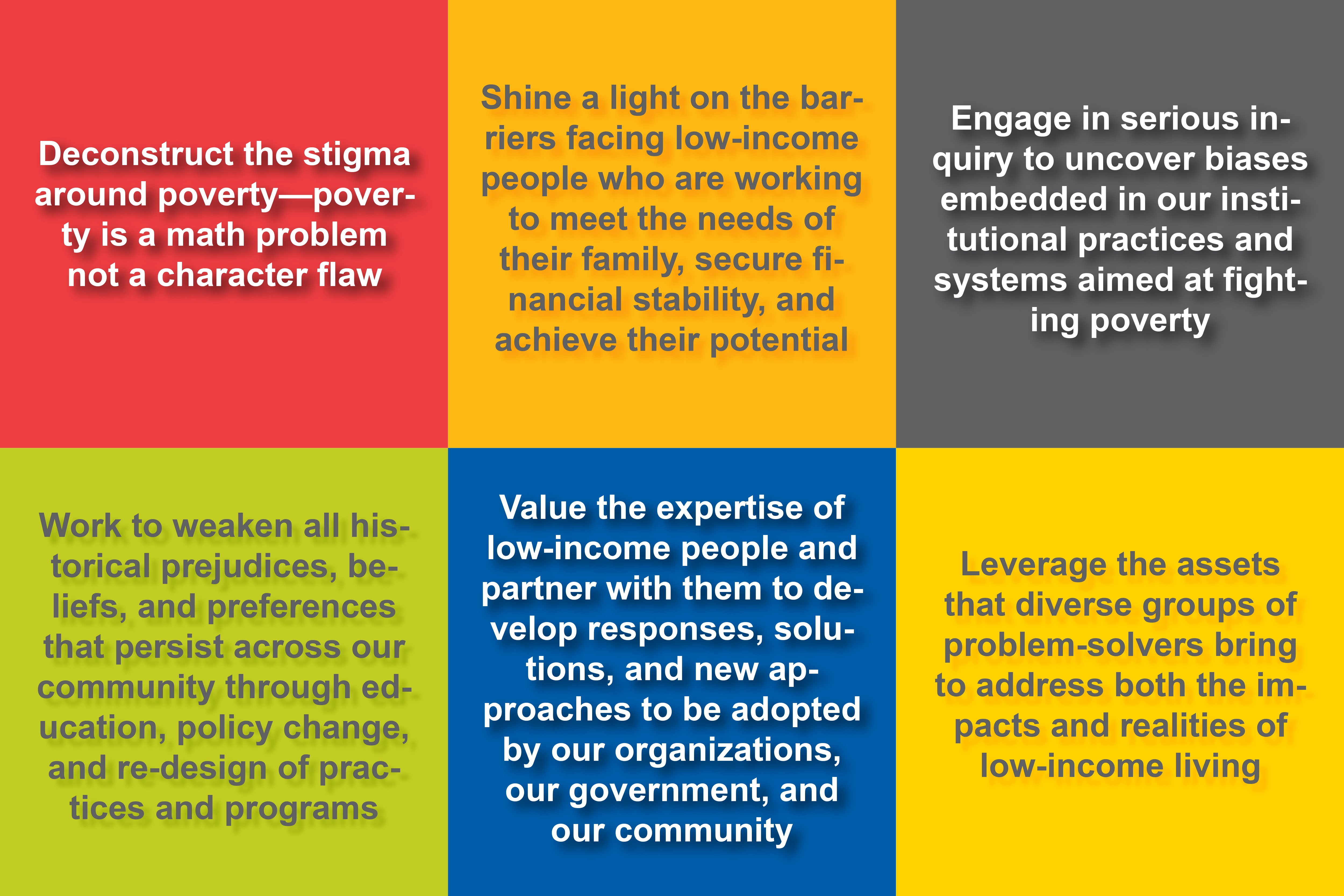 Deconstruct the stigma around poverty—poverty is a math problem not a character flaw

Shine a light on the barriers facing low-income people who are working to meet the needs of their family, secure financial stability, and achieve their potential

Engage in serious inquiry to uncover biases embedded in our institutional practices and systems aimed at fighting poverty

Work to weaken all historical prejudices, beliefs, and preferences that persist across our community through education, policy change, and re-design of practices and programs

Value the expertise of low-income people and partner with them to develop responses, solutions, and new approaches to be adopted by our organizations, our government, and our community

Leverage the assets that diverse groups of problem-solvers bring to address both the impacts and realities of low-income living